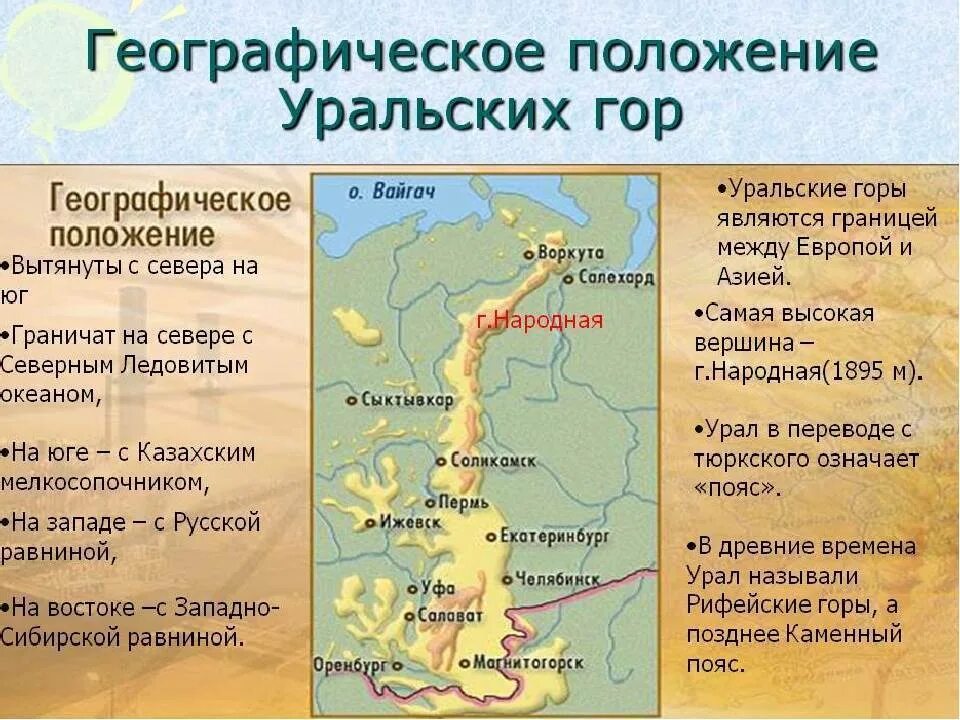 Географическое положение Уральских гор

Географическое положение

•Вытянуты с севера на юг

•Граничат на севере с Северным Ледовитым океаном,

•На юге – с Казахским мелкосопочником,

•На западе – с Русской равниной,

•На востоке –с Западно-Сибирской равниной.

о. Вайгач
Воркута
Салехард
г.Народная
Сыктывкар
Соликамск
Пермь
Ижевск
Екатеринбург
Челябинск
Уфа
Салават
Оренбург
Магнитогорск

•Уральские горы являются границей между Европой и Азией.

•Самая высокая вершина – г.Народная(1895 м).

•Урал в переводе с тюркского означает «пояс».

•В древние времена Урал называли Рифейские горы, а позднее Каменный пояс.